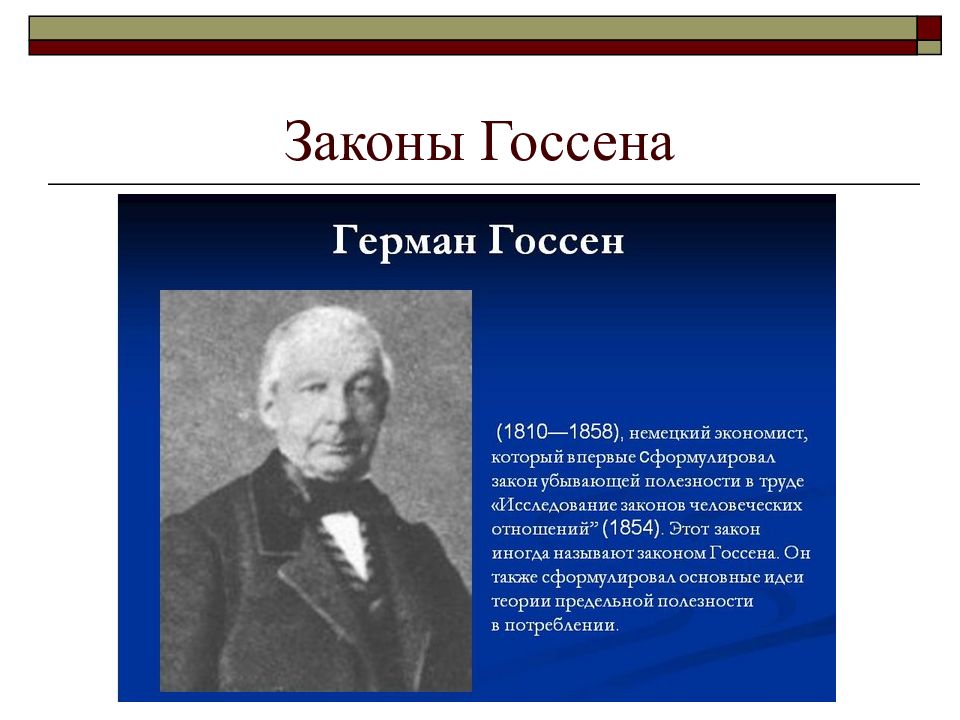 Законы Госсена

Герман Госсен

(1810—1858), немецкий экономист, который впервые сформулировал закон убывающей полезности в труде «Исследование законов человеческих отношений” (1854). Этот закон иногда называют законом Госсена. Он также сформулировал основные идеи теории предельной полезности в потреблении.